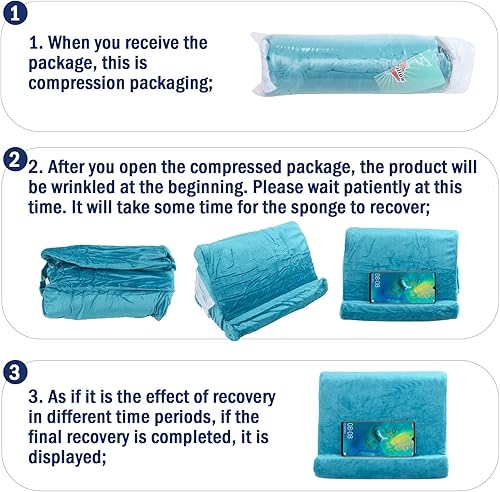 1

1. When you receive the package, this is compression packaging;

2

2. After you open the compressed package, the product will be wrinkled at the beginning. Please wait patiently at this time. It will take some time for the sponge to recover;

08:08

3

3. As if it is the effect of recovery in different time periods, if the final recovery is completed, it is displayed;

08:08